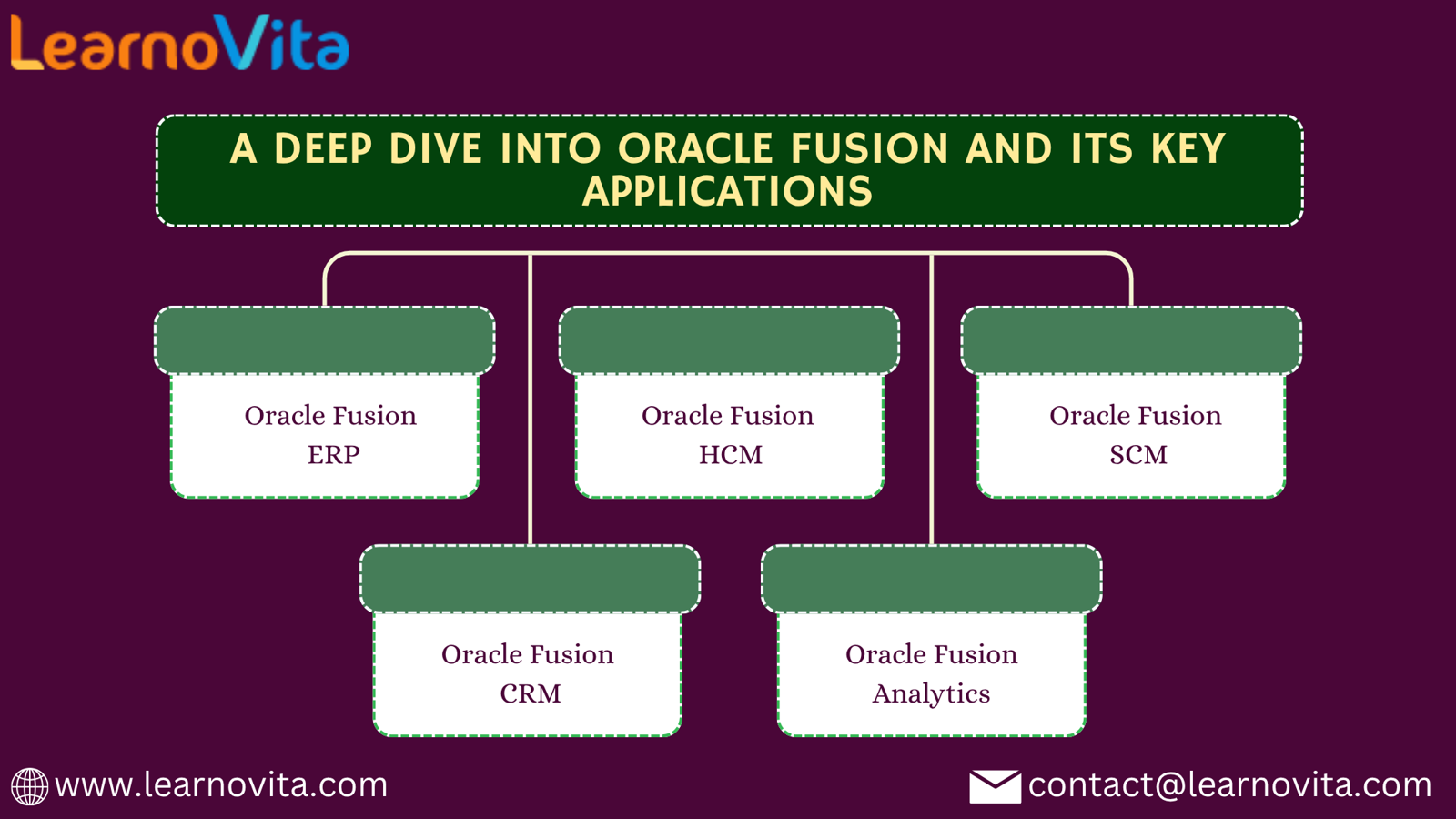 LearnoVita

A DEEP DIVE INTO ORACLE FUSION AND ITS KEY APPLICATIONS

Oracle Fusion ERP

Oracle Fusion HCM

Oracle Fusion SCM

Oracle Fusion CRM

Oracle Fusion Analytics

www.learnovita.com

contact@learnovita.com